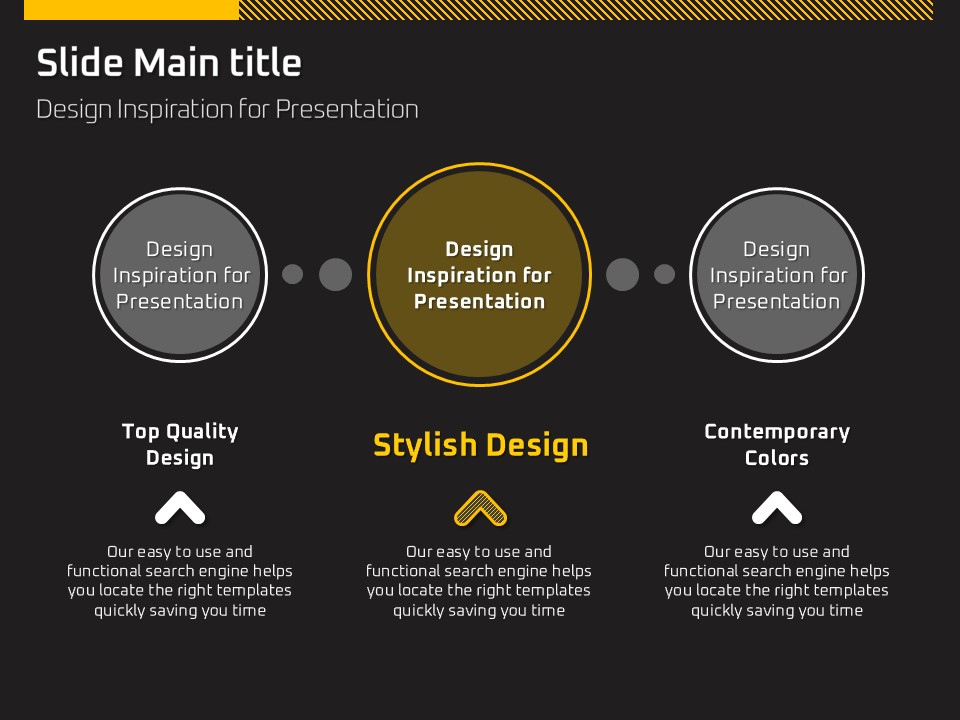 Slide Main title

Design Inspiration for Presentation

Design Inspiration for Presentation

Design Inspiration for Presentation

Design Inspiration for Presentation

Top Quality Design

Our easy to use and functional search engine helps you locate the right templates quickly saving you time

Stylish Design

Our easy to use and functional search engine helps you locate the right templates quickly saving you time

Contemporary Colors

Our easy to use and functional search engine helps you locate the right templates quickly saving you time